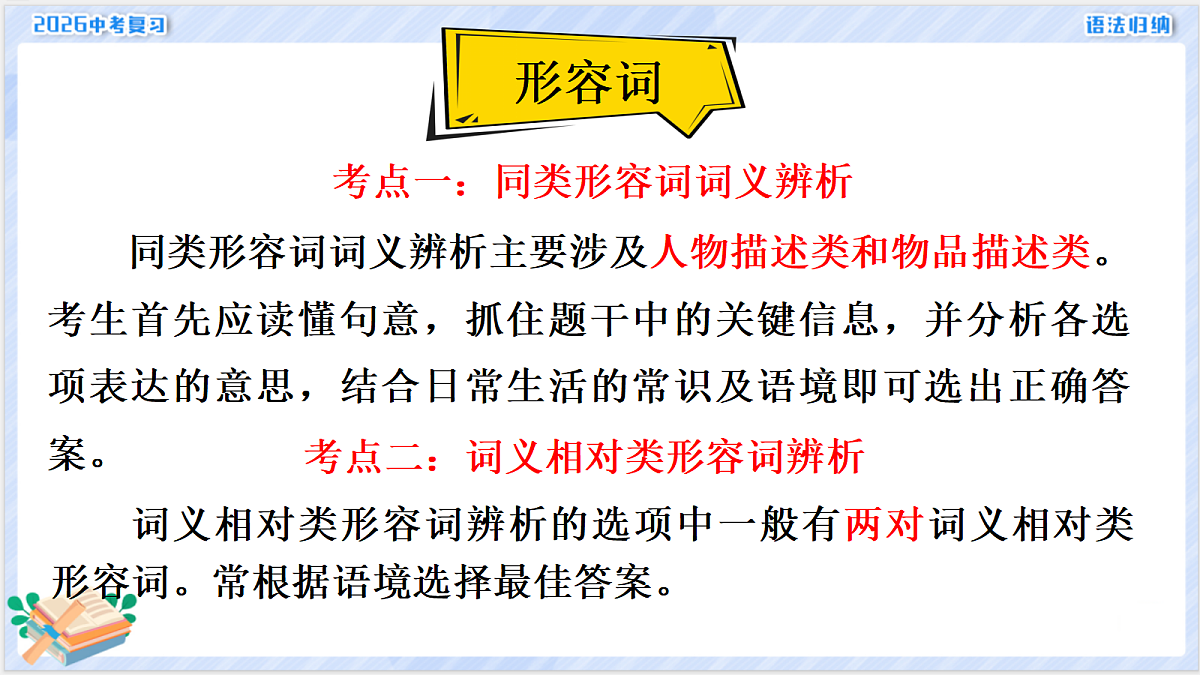 2026中考复习

语法归纳

形容词

考点一：同类形容词词义辨析

同类形容词词义辨析主要涉及人物描述类和物品描述类。考生首先应读懂句意，抓住题干中的关键信息，并分析各选项表达的意思，结合日常生活的常识及语境即可选出正确答案。

考点二：词义相对类形容词辨析

词义相对类形容词辨析的选项中一般有两对词义相对类形容词。常根据语境选择最佳答案。